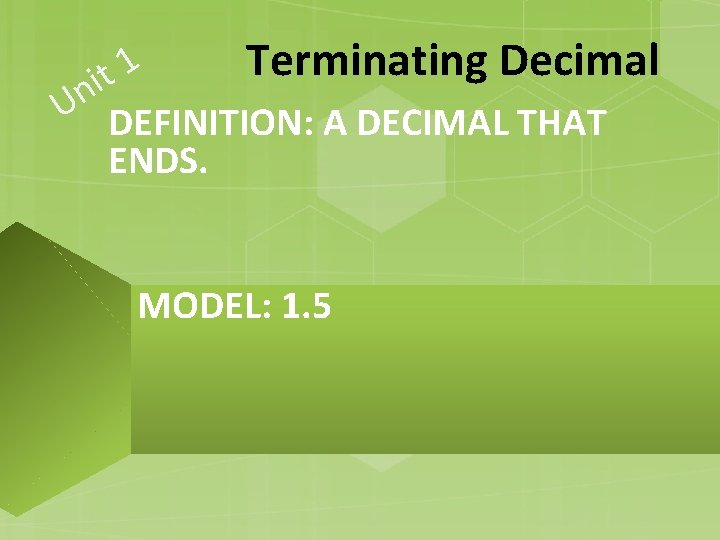 Unit 1

Terminating Decimal

DEFINITION: A DECIMAL THAT ENDS.

MODEL: 1.5